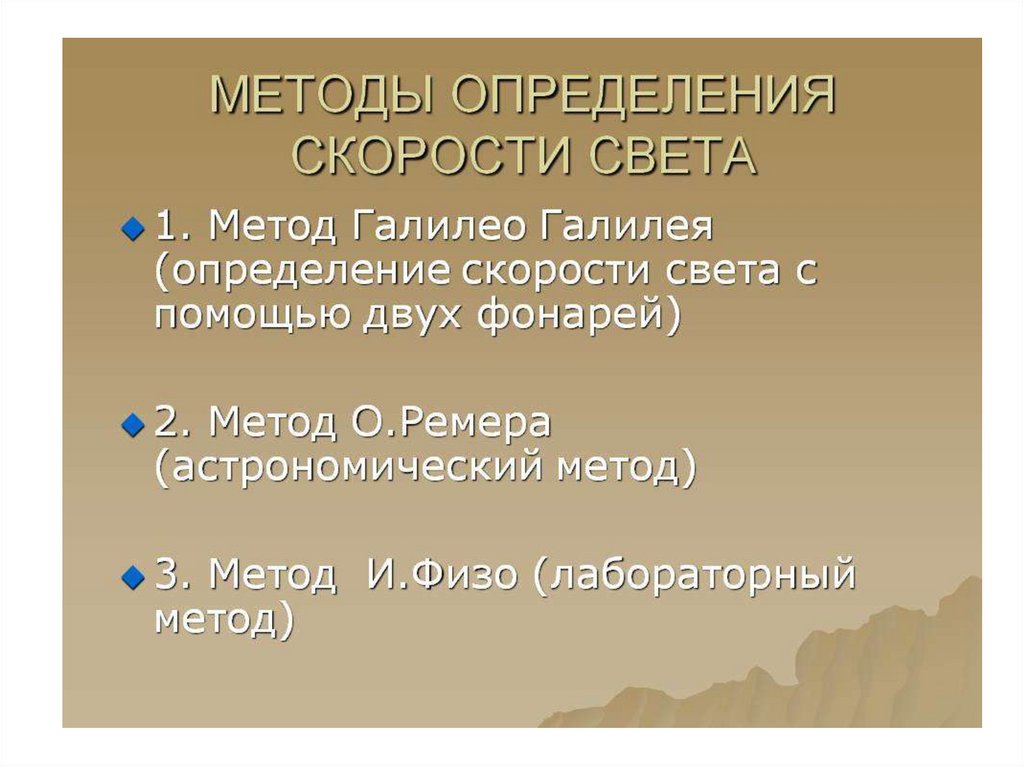 МЕТОДЫ ОПРЕДЕЛЕНИЯ СКОРОСТИ СВЕТА

1. Метод Галилео Галилея (определение скорости света с помощью двух фонарей)

2. Метод О.Ремера (астрономический метод)

3. Метод И.Физо (лабораторный метод)